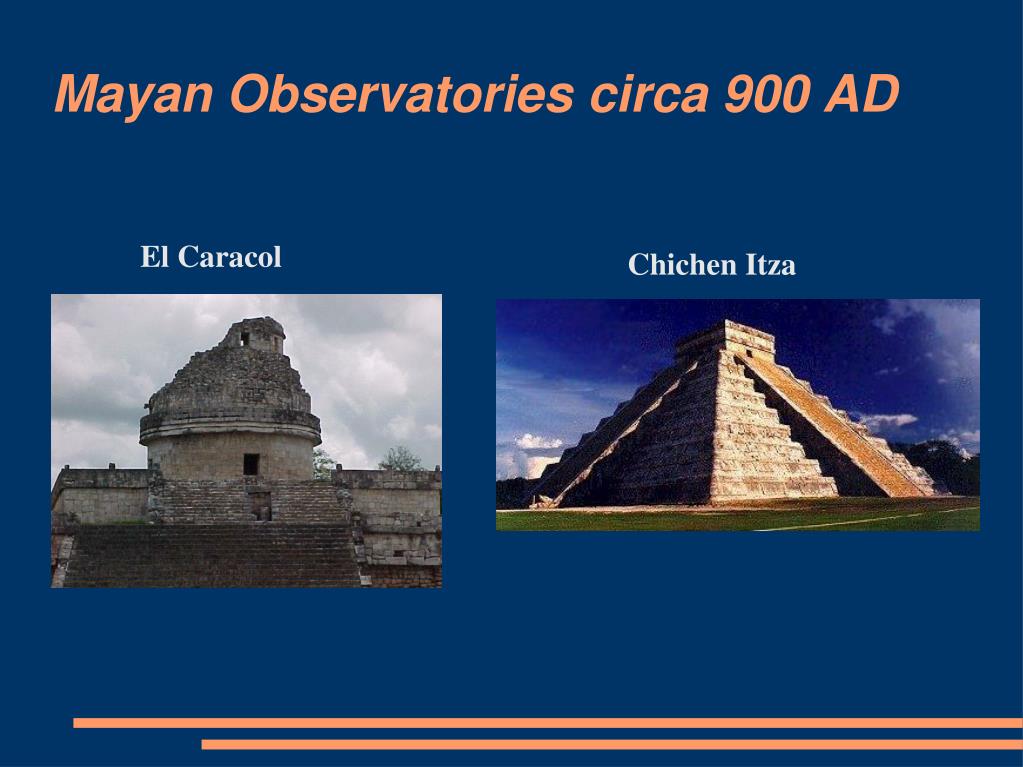 Mayan Observatories circa 900 AD

El Caracol

Chichen Itza